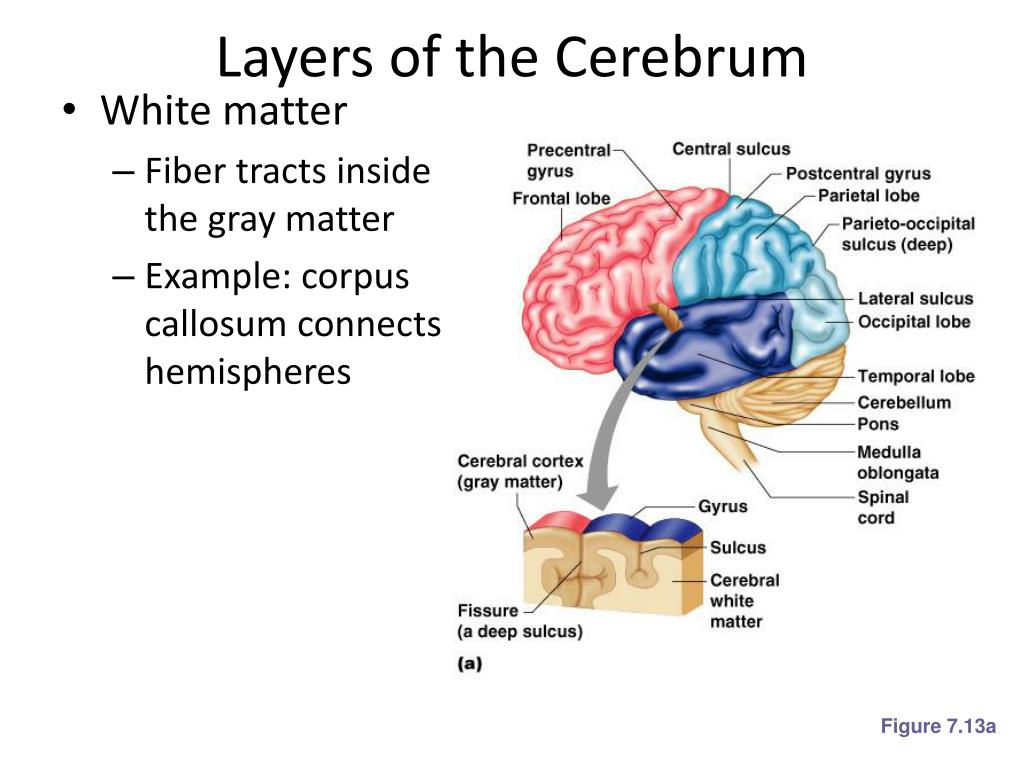 Layers of the Cerebrum

• White matter
– Fiber tracts inside the gray matter
– Example: corpus callosum connects hemispheres

Precentral gyrus
Frontal lobe
Central sulcus
Postcentral gyrus
Parietal lobe
Parieto-occipital sulcus (deep)
Lateral sulcus
Occipital lobe
Temporal lobe
Cerebellum
Pons
Medulla oblongata
Spinal cord
Cerebral cortex (gray matter)
Gyrus
Sulcus
Cerebral white matter
Fissure (a deep sulcus)
(a)

Figure 7.13a